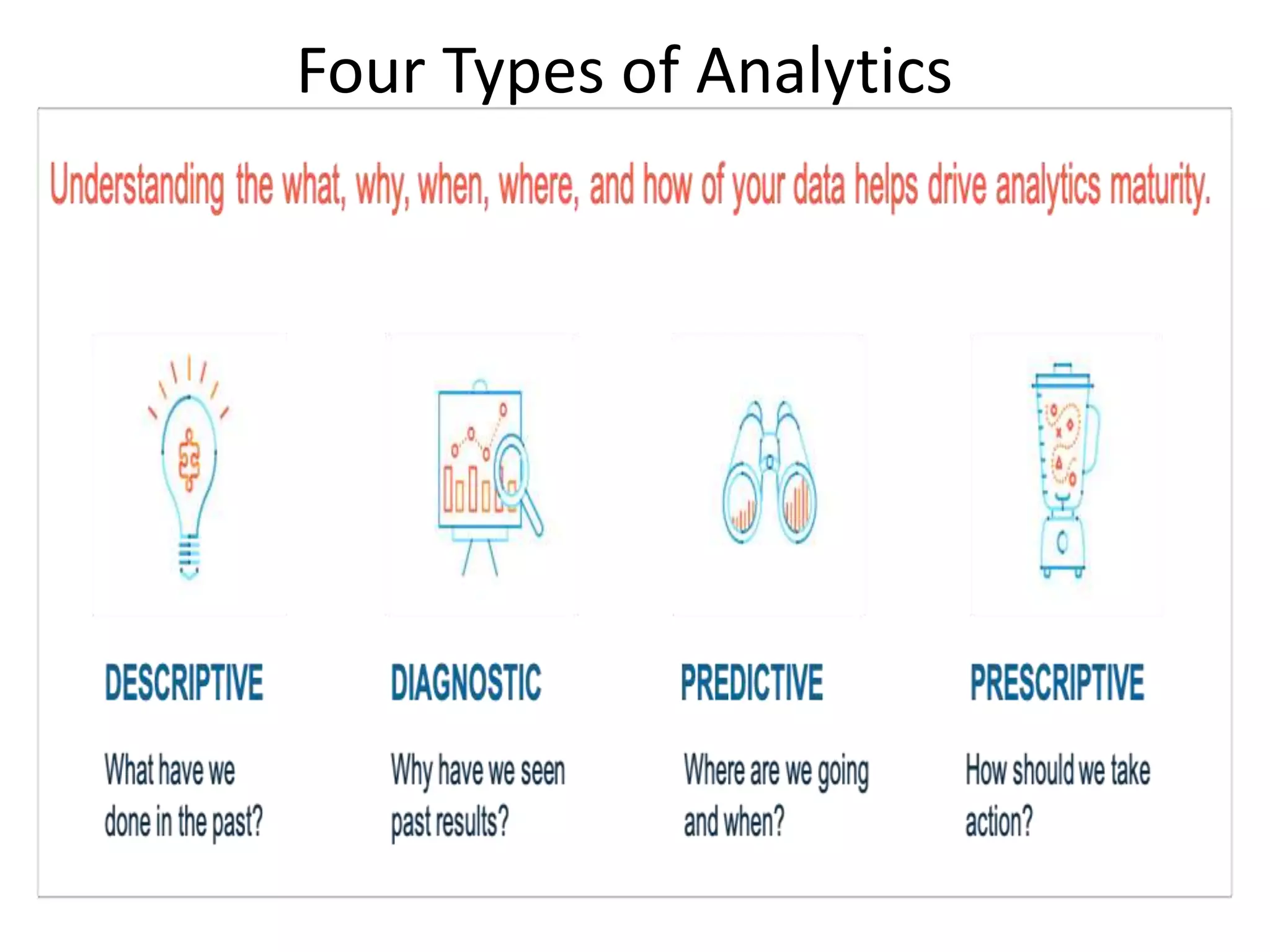 Four Types of Analytics

Understanding the what, why, when, where, and how of your data helps drive analytics maturity.

DESCRIPTIVE

What have we done in the past?

DIAGNOSTIC

Why have we seen past results?

PREDICTIVE

Where are we going and when?

PRESCRIPTIVE

How should we take action?